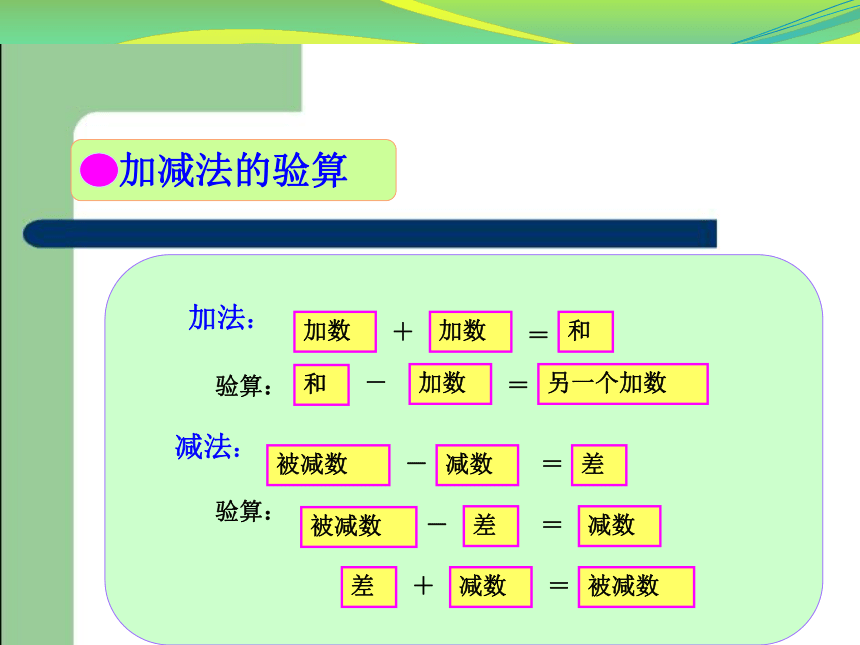 ●加减法的验算

加法： 加数 ＋ 加数 ＝ 和

验算： 和 － 加数 ＝ 另一个加数

减法： 被减数 － 减数 ＝ 差

验算： 被减数 － 差 ＝ 减数

差 ＋ 减数 ＝ 被减数